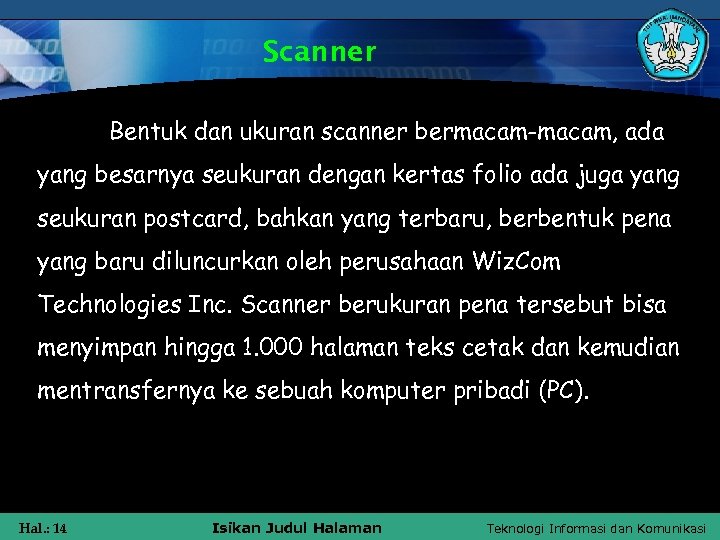 Scanner

Bentuk dan ukuran scanner bermacam-macam, ada yang besarnya seukuran dengan kertas folio ada juga yang seukuran postcard, bahkan yang terbaru, berbentuk pena yang baru diluncurkan oleh perusahaan WizCom Technologies Inc. Scanner berukuran pena tersebut bisa menyimpan hingga 1.000 halaman teks cetak dan kemudian mentransfernya ke sebuah komputer pribadi (PC).

Hal.: 14
Isikan Judul Halaman
Teknologi Informasi dan Komunikasi